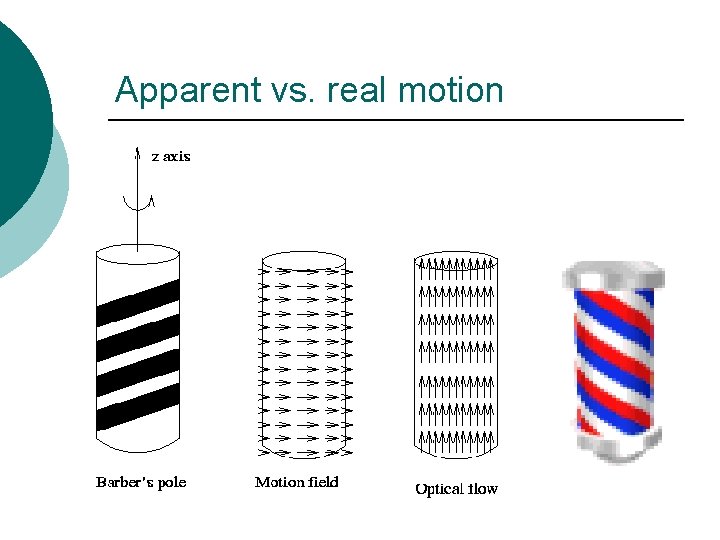 Apparent vs. real motion

z axis

Barber's pole

Motion field

Optical flow